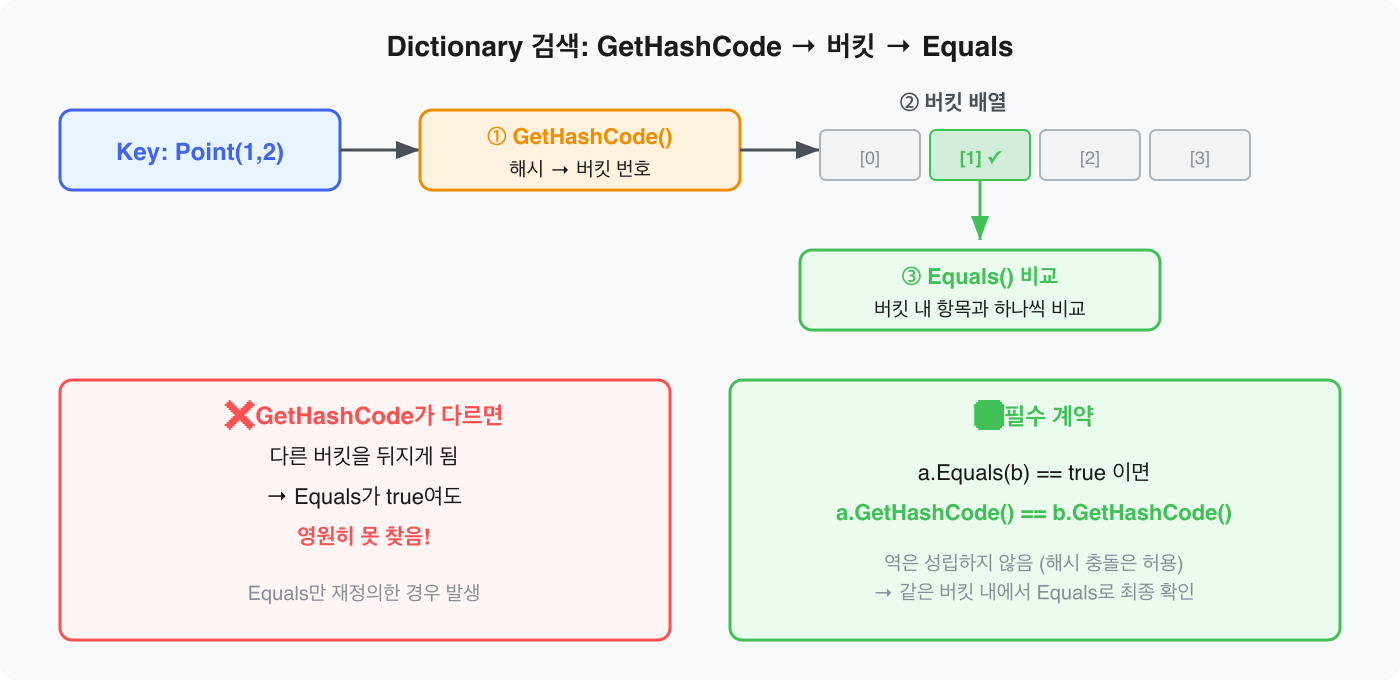 Dictionary 검색: GetHashCode → 버킷 → Equals

Key: Point(1,2)

① GetHashCode()
해시 → 버킷 번호

② 버킷 배열

[0] [1] ✓ [2] [3]

③ Equals() 비교
버킷 내 항목과 하나씩 비교

❌GetHashCode가 다르면
다른 버킷을 뒤지게 됨
→ Equals가 true여도
영원히 못 찾음!

Equals만 재정의한 경우 발생

필수 계약

a.Equals(b) == true 이면
a.GetHashCode() == b.GetHashCode()

역은 성립하지 않음 (해시 충돌은 허용)
→ 같은 버킷 내에서 Equals로 최종 확인